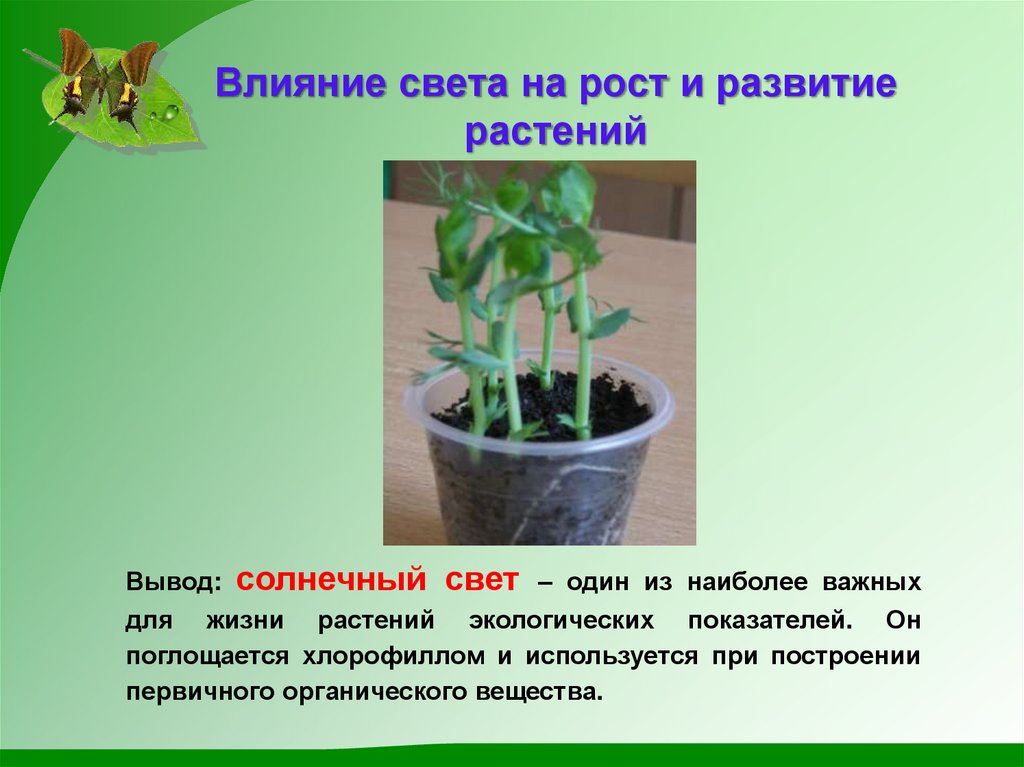 Влияние света на рост и развитие растений

Вывод: солнечный свет – один из наиболее важных для жизни растений экологических показателей. Он поглощается хлорофиллом и используется при построении первичного органического вещества.